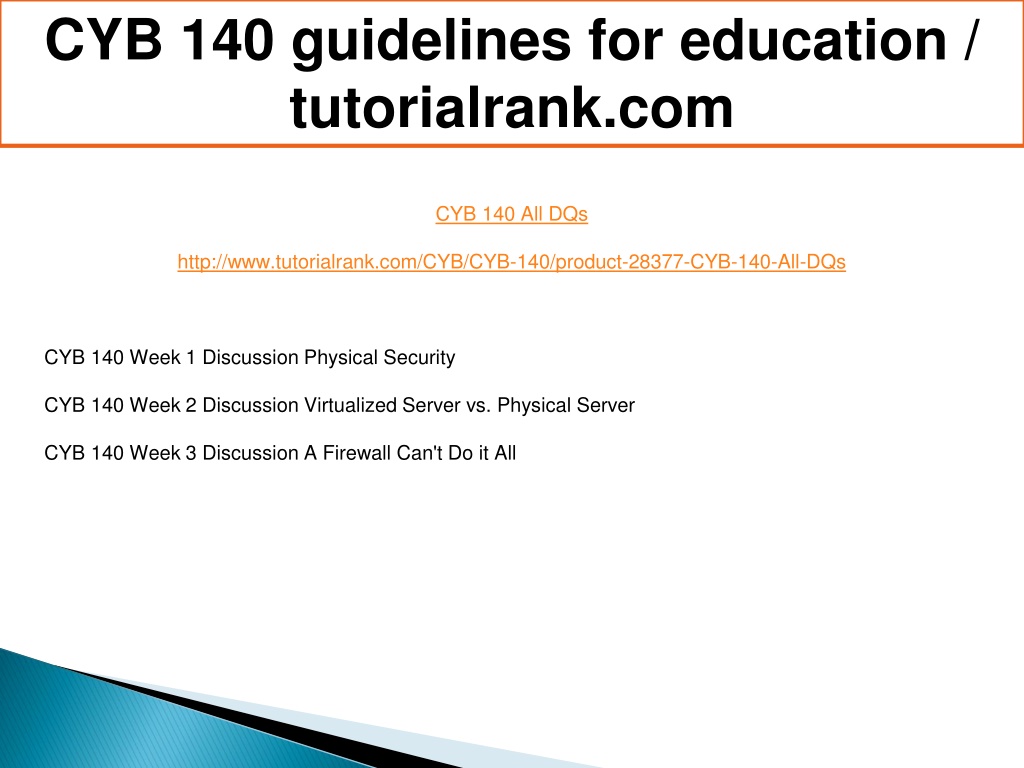 CYB 140 guidelines for education / tutorialrank.com

CYB 140 All DQs

http://www.tutorialrank.com/CYB/CYB-140/product-28377-CYB-140-All-DQs

CYB 140 Week 1 Discussion Physical Security

CYB 140 Week 2 Discussion Virtualized Server vs. Physical Server

CYB 140 Week 3 Discussion A Firewall Can't Do it All